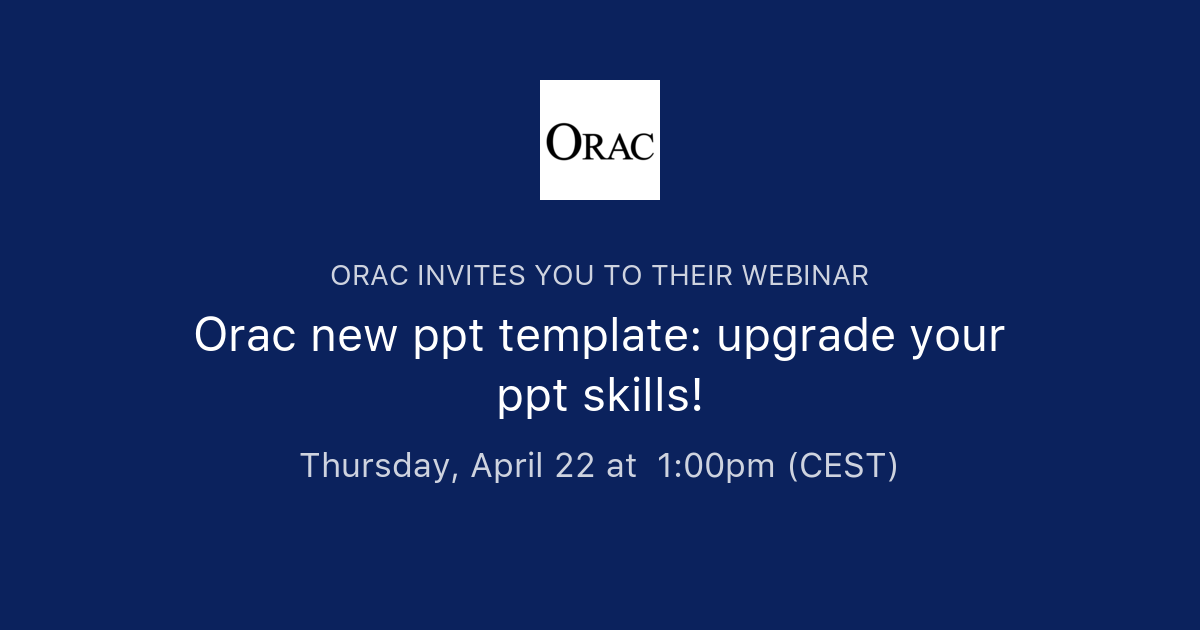 ORAC

ORAC INVITES YOU TO THEIR WEBINAR

Orac new ppt template: upgrade your ppt skills!

Thursday, April 22 at 1:00pm (CEST)